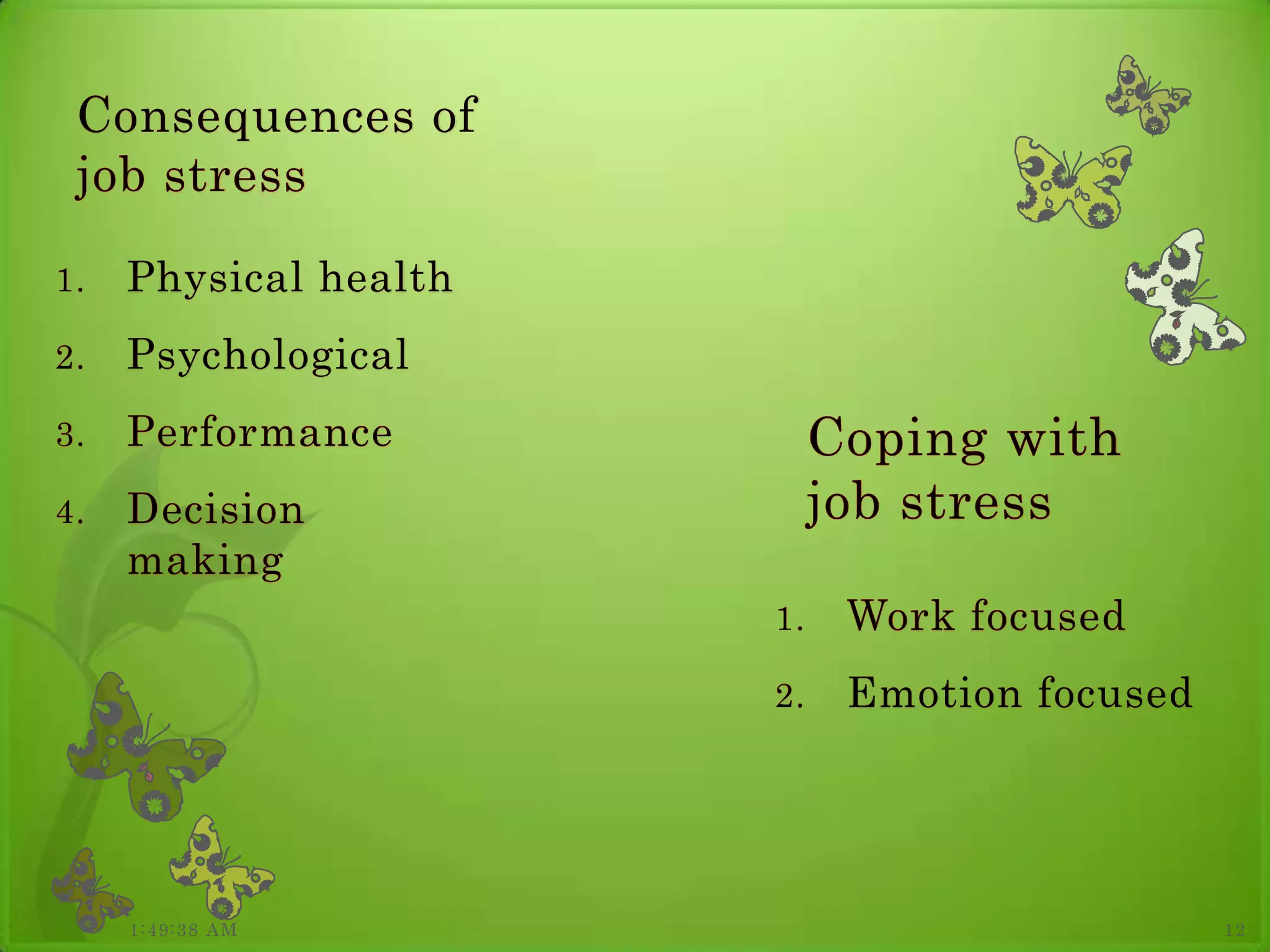 Consequences of job stress

1. Physical health
2. Psychological
3. Performance
4. Decision making

Coping with job stress

1. Work focused
2. Emotion focused

1:49:38 AM

12